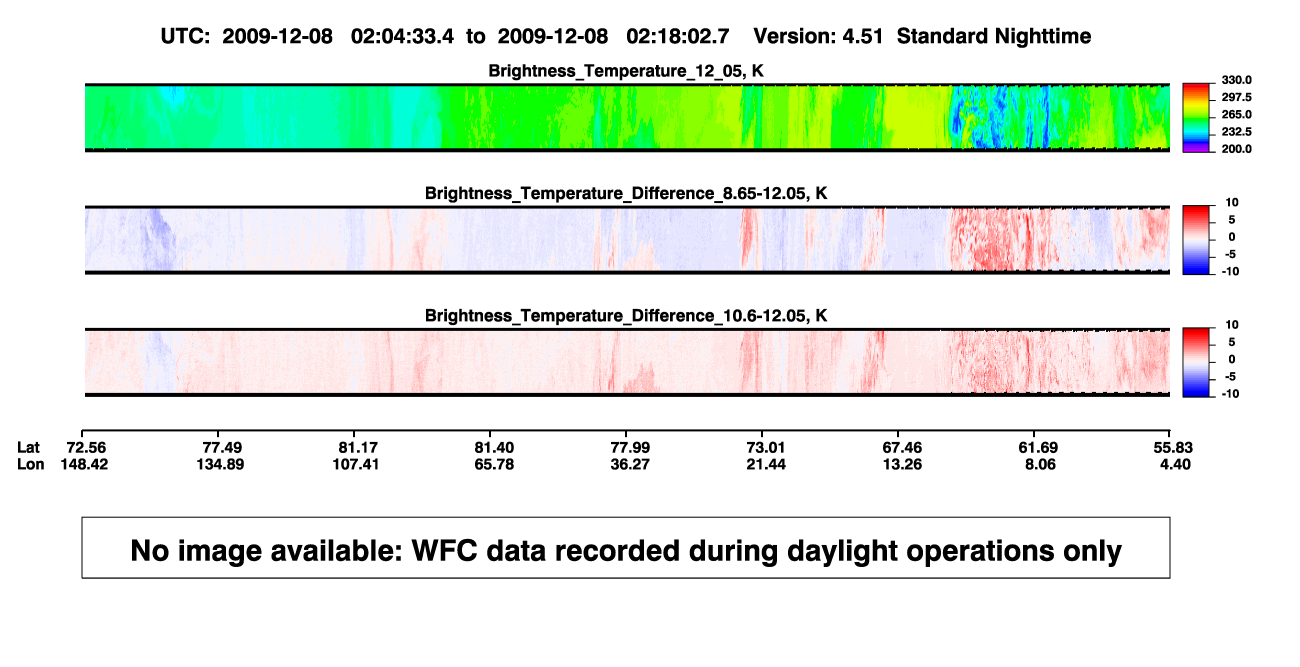 UTC: 2009-12-08 02:04:33.4 to 2009-12-08 02:18:02.7 Version: 4.51 Standard Nighttime

Brightness_Temperature_12_05, K

330.0
297.5
265.0
232.5
200.0

Brightness_Temperature_Difference_8.65-12.05, K

10
5
0
-5
-10

Brightness_Temperature_Difference_10.6-12.05, K

10
5
0
-5
-10

| Lat | 72.56 | 77.49 | 81.17 | 81.40 | 77.99 | 73.01 | 67.46 | 61.69 | 55.83 |
|---|---|---|---|---|---|---|---|---|---|
| Lon | 148.42 | 134.89 | 107.41 | 65.78 | 36.27 | 21.44 | 13.26 | 8.06 | 4.40 |

No image available: WFC data recorded during daylight operations only